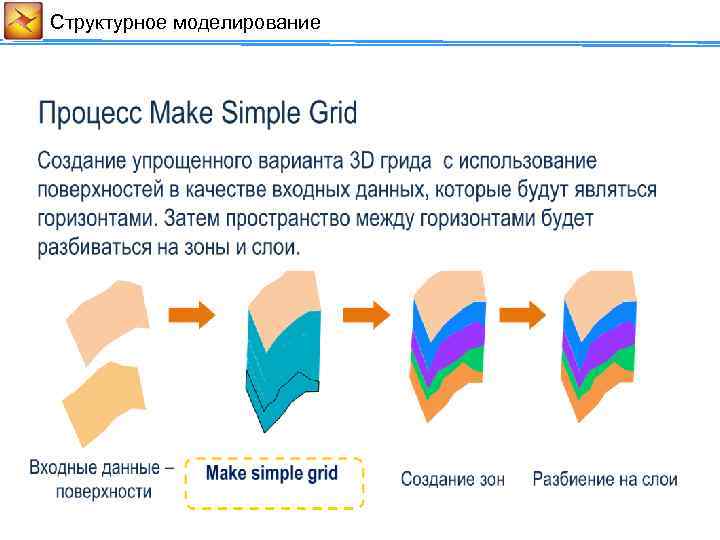 Структурное моделирование

Процесс Make Simple Grid

Создание упрощенного варианта 3D грида с использование поверхностей в качестве входных данных, которые будут являться горизонтами. Затем пространство между горизонтами будет разбиваться на зоны и слои.

Входные данные – поверхности

Make simple grid

Создание зон

Разбиение на слои